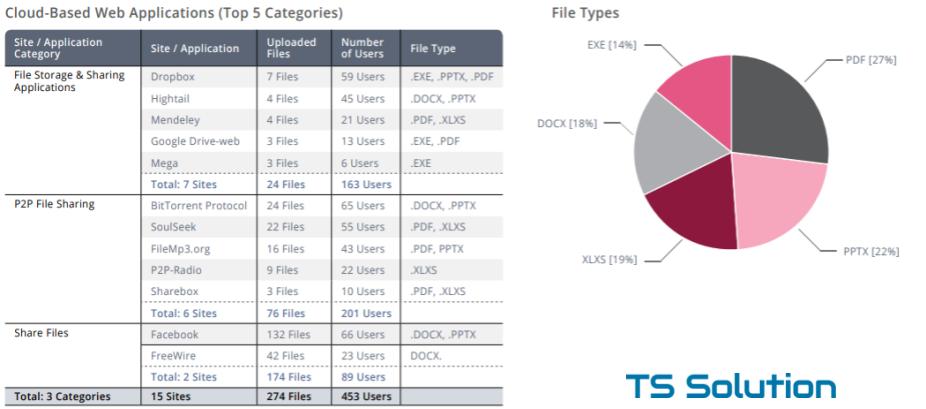 Cloud-Based Web Applications (Top 5 Categories)

| Site / Application Category | Site / Application | Uploaded Files | Number of Users | File Type |
|---|---|---|---|---|
| File Storage & Sharing Applications | Dropbox | 7 Files | 59 Users | .EXE, .PPTX, .PDF |
| | Hightail | 4 Files | 45 Users | .DOCX, .PPTX |
| | Mendeley | 4 Files | 21 Users | .PDF, .XLXS |
| | Google Drive-web | 3 Files | 13 Users | .EXE, .PDF |
| | Mega | 3 Files | 6 Users | .EXE |
| | Total: 7 Sites | 24 Files | 163 Users | |
| P2P File Sharing | BitTorrent Protocol | 24 Files | 65 Users | .DOCX, .PPTX |
| | SoulSeek | 22 Files | 55 Users | .PDF, .XLXS |
| | FileMp3.org | 16 Files | 43 Users | .PDF, PPTX |
| | P2P-Radio | 9 Files | 22 Users | .XLXS |
| | Sharebox | 3 Files | 10 Users | .PDF, .XLXS |
| | Total: 6 Sites | 76 Files | 201 Users | |
| Share Files | Facebook | 132 Files | 66 Users | .DOCX, .PPTX |
| | FreeWire | 42 Files | 23 Users | DOCX. |
| | Total: 2 Sites | 174 Files | 89 Users | |
| Total: 3 Categories | 15 Sites | 274 Files | 453 Users | |

File Types

EXE [14%]
PDF [27%]
DOCX [18%]
XLXS [19%]
PPTX [22%]

TS Solution